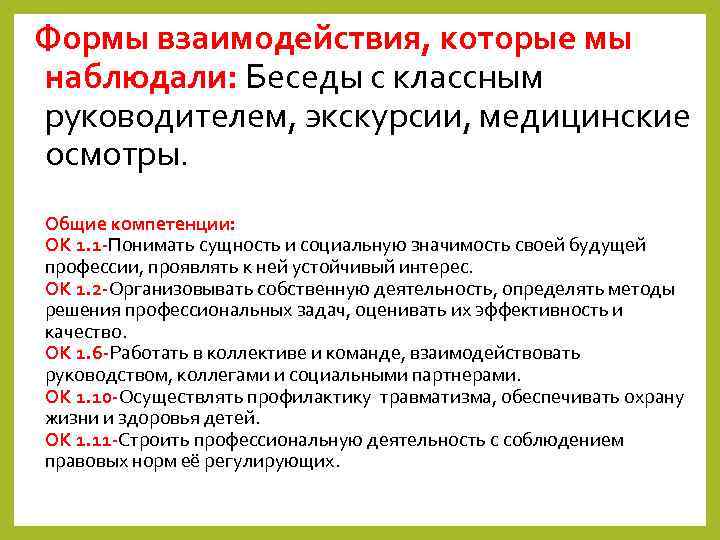 Формы взаимодействия, которые мы наблюдали: Беседы с классным руководителем, экскурсии, медицинские осмотры.

Общие компетенции:
ОК 1.1-Понимать сущность и социальную значимость своей будущей профессии, проявлять к ней устойчивый интерес.
ОК 1.2-Организовывать собственную деятельность, определять методы решения профессиональных задач, оценивать их эффективность и качество.
ОК 1.6-Работать в коллективе и команде, взаимодействовать руководством, коллегами и социальными партнерами.
ОК 1.10-Осуществлять профилактику травматизма, обеспечивать охрану жизни и здоровья детей.
ОК 1.11-Строить профессиональную деятельность с соблюдением правовых норм её регулирующих.